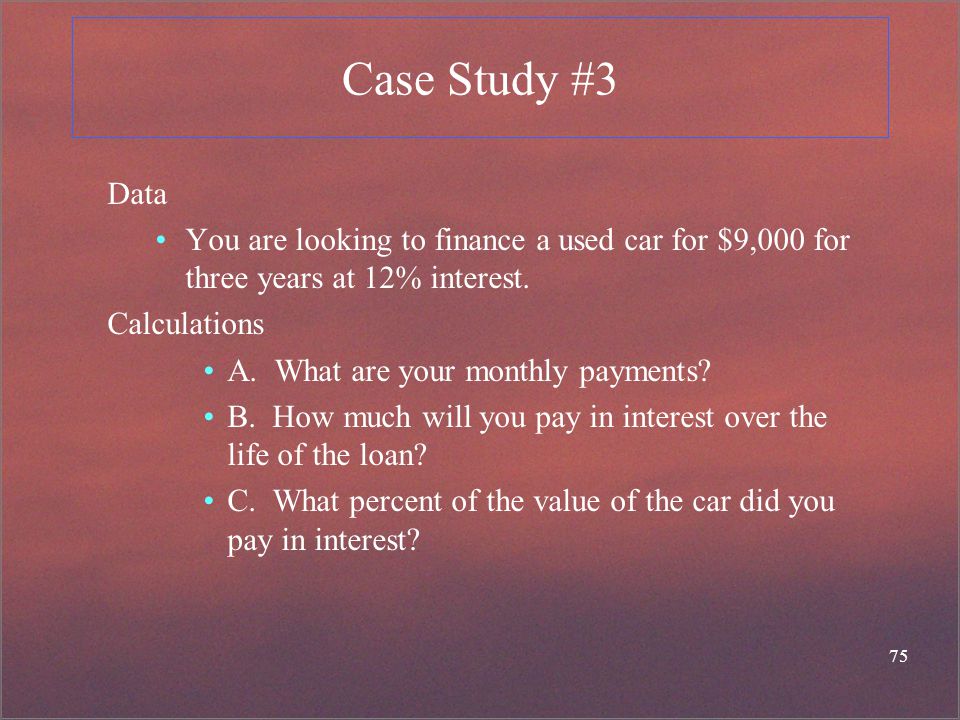 Case Study #3

Data

• You are looking to finance a used car for \$9,000 for three years at 12% interest.

Calculations

• A. What are your monthly payments?

• B. How much will you pay in interest over the life of the loan?

• C. What percent of the value of the car did you pay in interest?

75